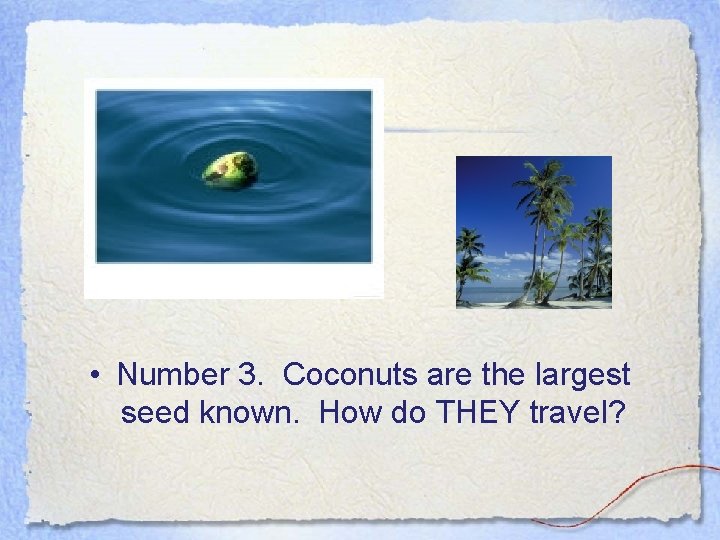 • Number 3. Coconuts are the largest seed known. How do THEY travel?